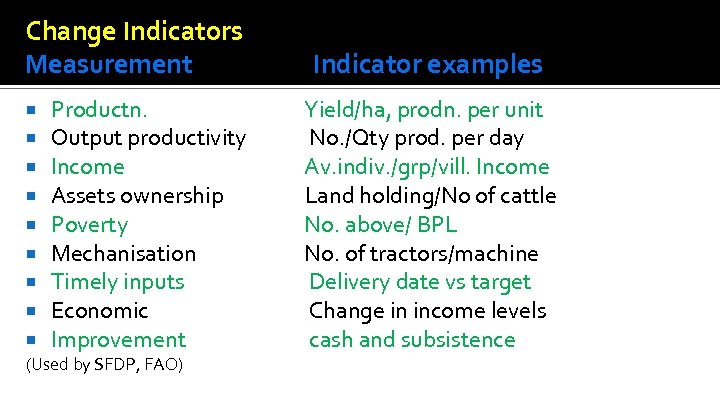 Change Indicators

| Measurement | Indicator examples |
|---|---|
| Productn. | Yield/ha, prodn. per unit |
| Output productivity | No./Qty prod. per day |
| Income | Av.indiv./grp/vill. Income |
| Assets ownership | Land holding/No of cattle |
| Poverty | No. above/ BPL |
| Mechanisation | No. of tractors/machine |
| Timely inputs | Delivery date vs target |
| Economic | Change in income levels |
| Improvement | cash and subsistence |

(Used by SFDP, FAO)